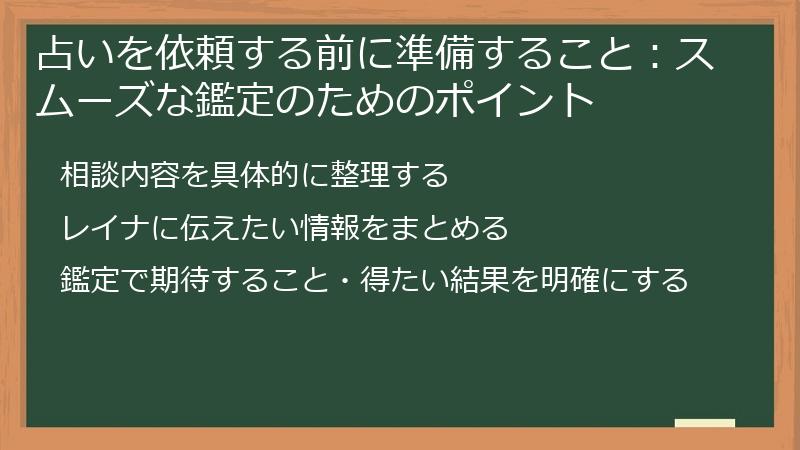 占いを依頼する前に準備すること：スムーズな鑑定のためのポイント

相談内容を具体的に整理する

レイナに伝えたい情報をまとめる

鑑定で期待すること・得たい結果を明確にする